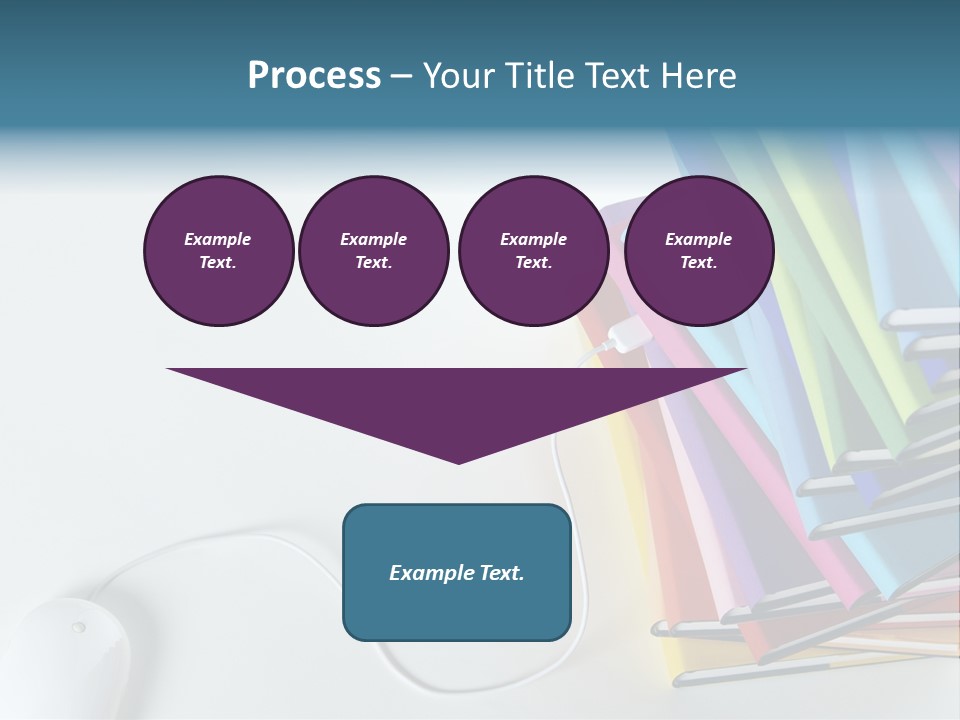 Process – Your Title Text Here

Example Text.

Example Text.

Example Text.

Example Text.

Example Text.